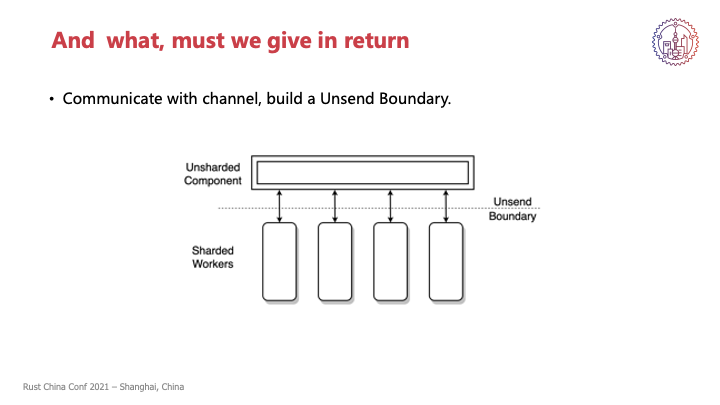 And  what, must we give in return

• Communicate with channel, build a Unsend Boundary.

Unsharded Component

Unsend Boundary

Sharded Workers

Rust China Conf 2021 – Shanghai, China